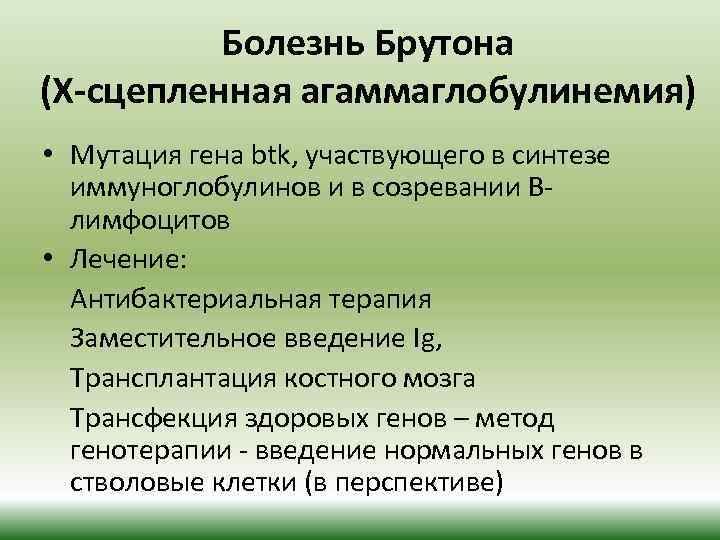 Болезнь Брутона
(Х-сцепленная агаммаглобулинемия)

• Мутация гена btk, участвующего в синтезе иммуноглобулинов и в созревании В-лимфоцитов

• Лечение:

Антибактериальная терапия

Заместительное введение Ig,

Трансплантация костного мозга

Трансфекция здоровых генов – метод генотерапии - введение нормальных генов в стволовые клетки (в перспективе)